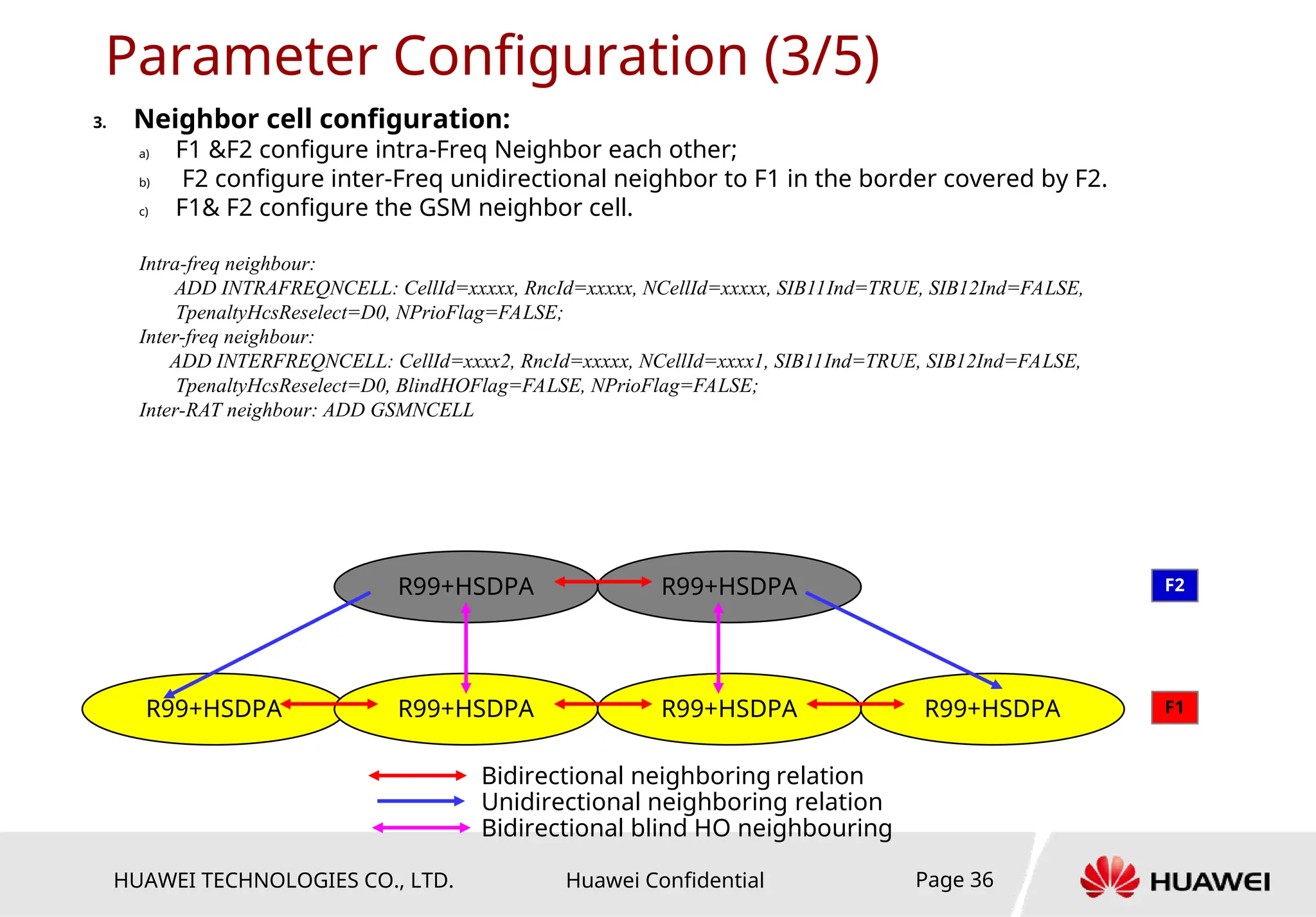 Parameter Configuration (3/5)

3. Neighbor cell configuration:

a) F1 &F2 configure intra-Freq Neighbor each other;

b) F2 configure inter-Freq unidirectional neighbor to F1 in the border covered by F2.

c) F1& F2 configure the GSM neighbor cell.

Intra-freq neighbour:
ADD INTRAFREQNCELL: CellId=xxxxx, RncId=xxxxx, NCellId=xxxxx, SIB11Ind=TRUE, SIB12Ind=FALSE, TpenaltyHcsReselect=D0, NPrioFlag=FALSE;
Inter-freq neighbour:
ADD INTERFREQNCELL: CellId=xxxx2, RncId=xxxxx, NCellId=xxxx1, SIB11Ind=TRUE, SIB12Ind=FALSE, TpenaltyHcsReselect=D0, BlindHOFlag=FALSE, NPrioFlag=FALSE;
Inter-RAT neighbour: ADD GSMNCELL

R99+HSDPA
R99+HSDPA
F2
R99+HSDPA
R99+HSDPA
R99+HSDPA
R99+HSDPA
F1

Bidirectional neighboring relation
Unidirectional neighboring relation
Bidirectional blind HO neighbouring

HUAWEI TECHNOLOGIES CO., LTD.
Huawei Confidential
Page 36
HUAWEI